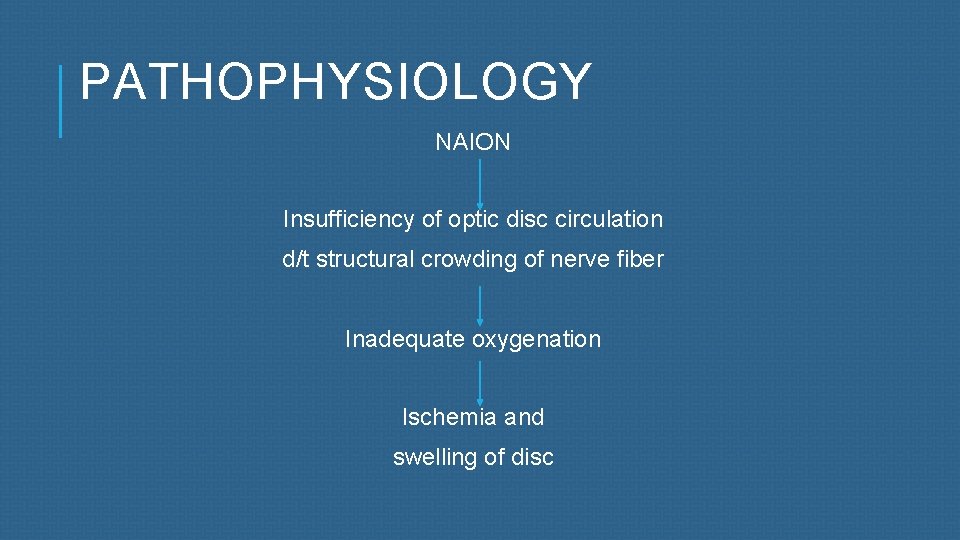 PATHOPHYSIOLOGY

NAION

Insufficiency of optic disc circulation
d/t structural crowding of nerve fiber

Inadequate oxygenation

Ischemia and
swelling of disc